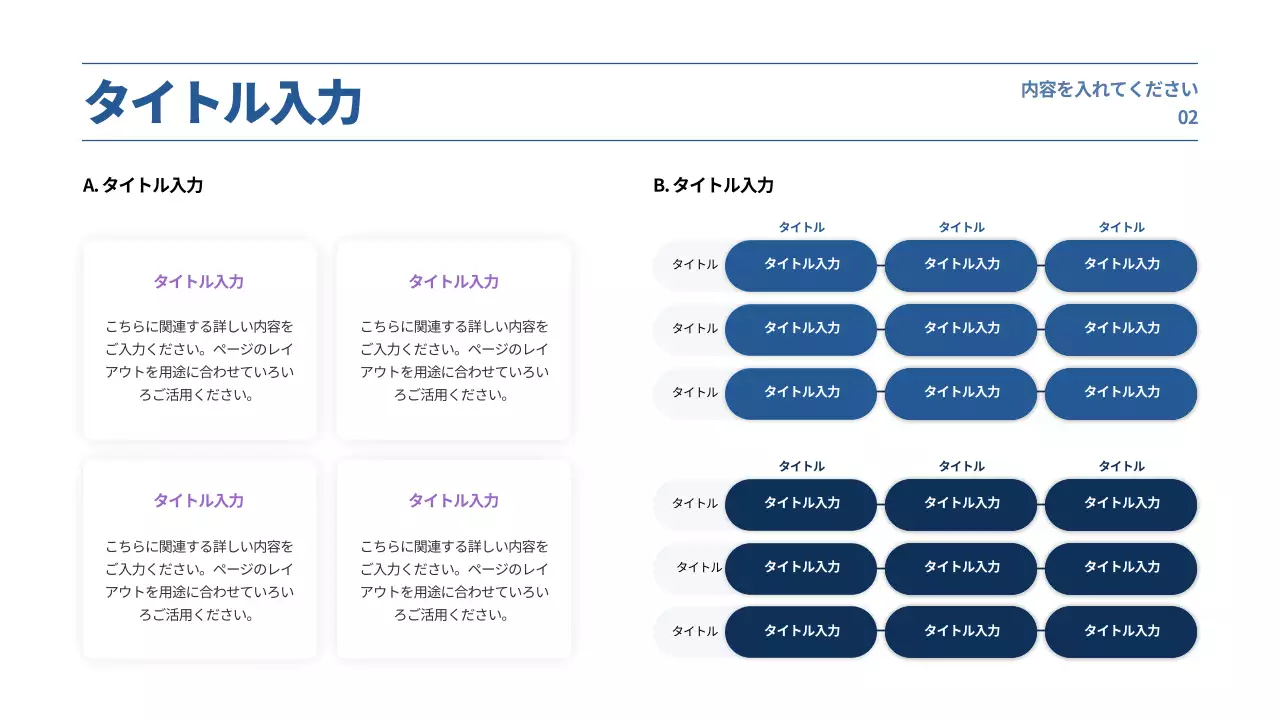 タイトル入力

内容を入れてください
02

A. タイトル入力

タイトル入力

こちらに関連する詳しい内容をご入力ください。ページのレイアウトを用途に合わせていろいろご活用ください。

タイトル入力

こちらに関連する詳しい内容をご入力ください。ページのレイアウトを用途に合わせていろいろご活用ください。

タイトル入力

こちらに関連する詳しい内容をご入力ください。ページのレイアウトを用途に合わせていろいろご活用ください。

タイトル入力

こちらに関連する詳しい内容をご入力ください。ページのレイアウトを用途に合わせていろいろご活用ください。

B. タイトル入力

| | タイトル | タイトル | タイトル |
|---|---|---|---|
| タイトル | タイトル入力 | タイトル入力 | タイトル入力 |
| タイトル | タイトル入力 | タイトル入力 | タイトル入力 |
| タイトル | タイトル入力 | タイトル入力 | タイトル入力 |

| | タイトル | タイトル | タイトル |
|---|---|---|---|
| タイトル | タイトル入力 | タイトル入力 | タイトル入力 |
| タイトル | タイトル入力 | タイトル入力 | タイトル入力 |
| タイトル | タイトル入力 | タイトル入力 | タイトル入力 |